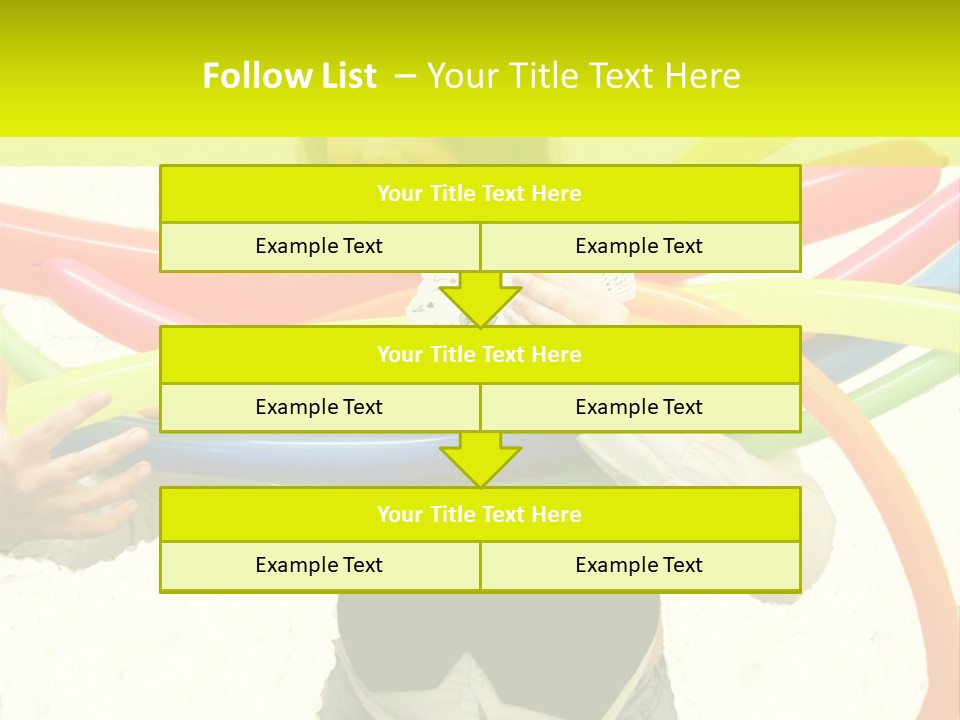 Follow List – Your Title Text Here

Your Title Text Here

Example Text

Example Text

Your Title Text Here

Example Text

Example Text

Your Title Text Here

Example Text

Example Text